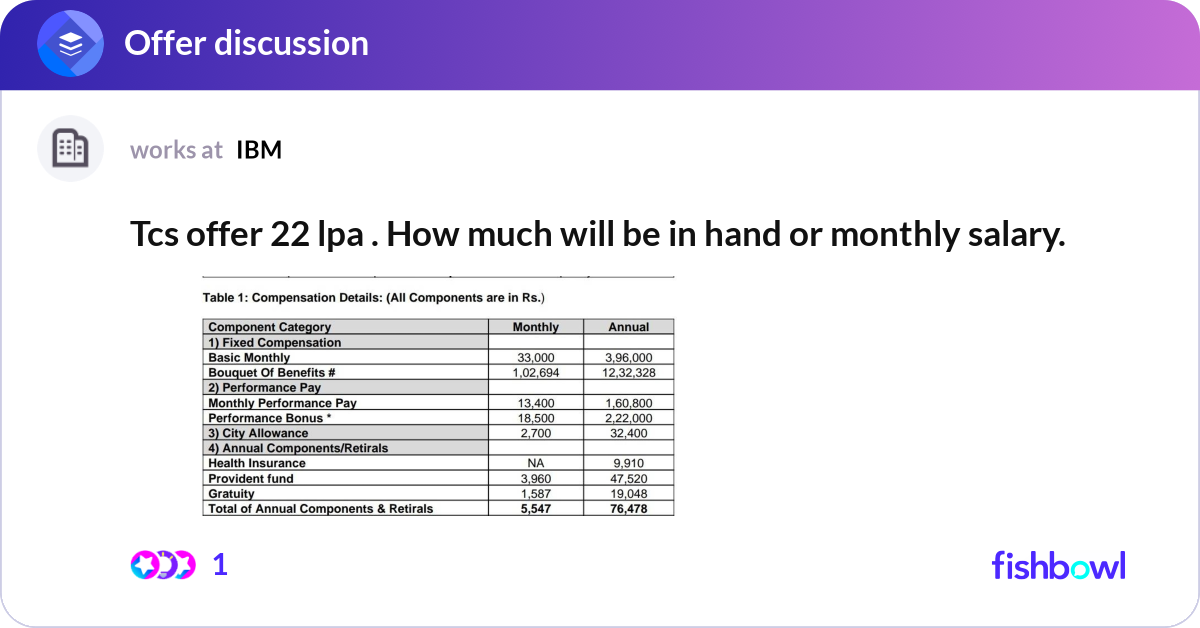 Offer discussion

works at IBM

Tcs offer 22 lpa . How much will be in hand or monthly salary.

Table 1: Compensation Details: (All Components are in Rs.)

| Component Category | Monthly | Annual |
|---|---|---|
| 1) Fixed Compensation | | |
| Basic Monthly | 33,000 | 3,96,000 |
| Bouquet Of Benefits # | 1,02,694 | 12,32,328 |
| 2) Performance Pay | | |
| Monthly Performance Pay | 13,400 | 1,60,800 |
| Performance Bonus * | 18,500 | 2,22,000 |
| 3) City Allowance | 2,700 | 32,400 |
| 4) Annual Components/Retirals | | |
| Health Insurance | NA | 9,910 |
| Provident fund | 3,960 | 47,520 |
| Gratuity | 1,587 | 19,048 |
| Total of Annual Components & Retirals | 5,547 | 76,478 |

1

fishbowl